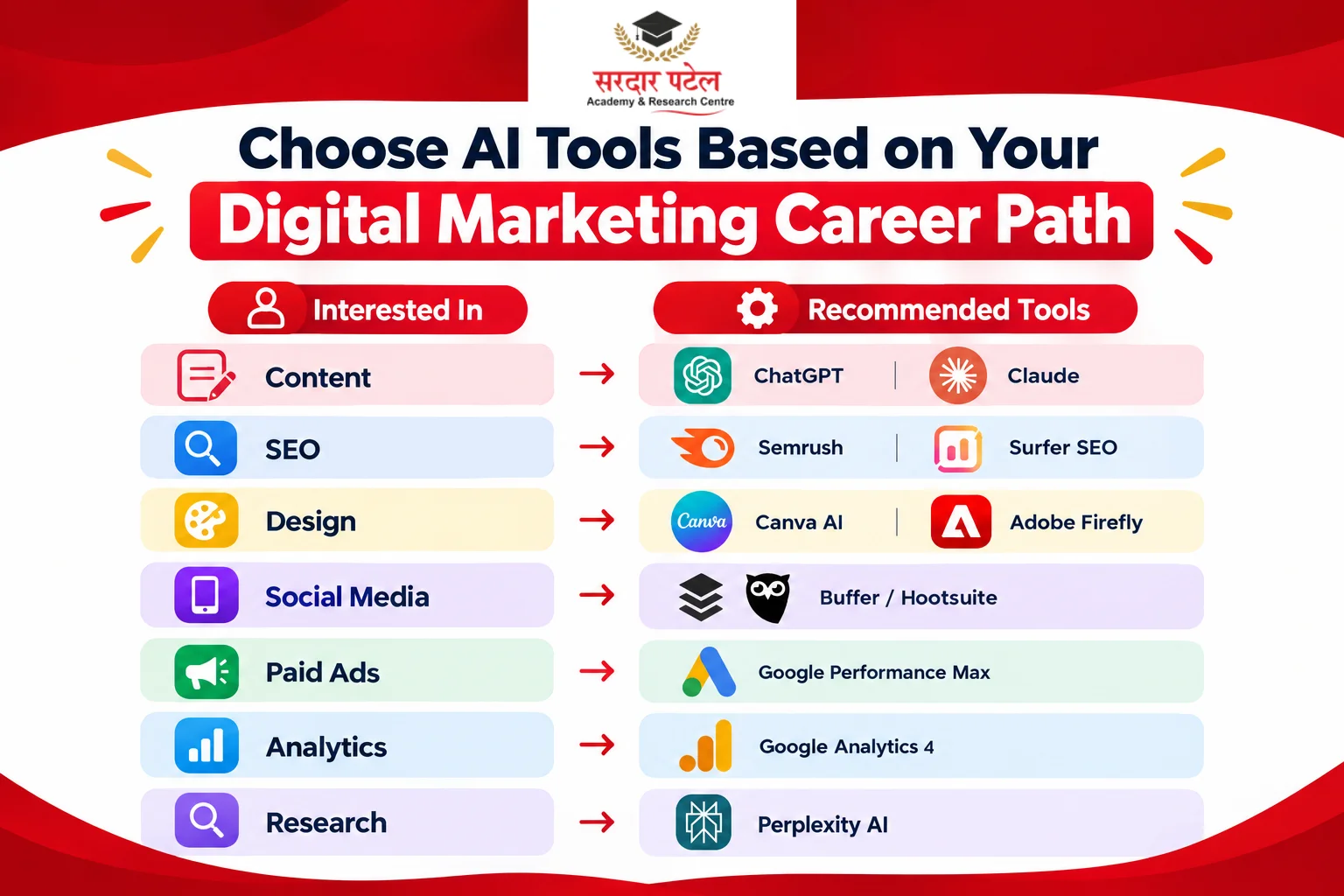 सरदार पटेल
Academy & Research Centre

Choose AI Tools Based on Your
Digital Marketing Career Path

| Interested In | | Recommended Tools |
|---|---|---|
| Content | → | ChatGPT \| Claude |
| SEO | → | Semrush \| Surfer SEO |
| Design | → | Canva Canva AI \| Adobe Firefly |
| Social Media | → | Buffer / Hootsuite |
| Paid Ads | → | Google Performance Max |
| Analytics | → | Google Analytics 4 |
| Research | → | Perplexity AI |